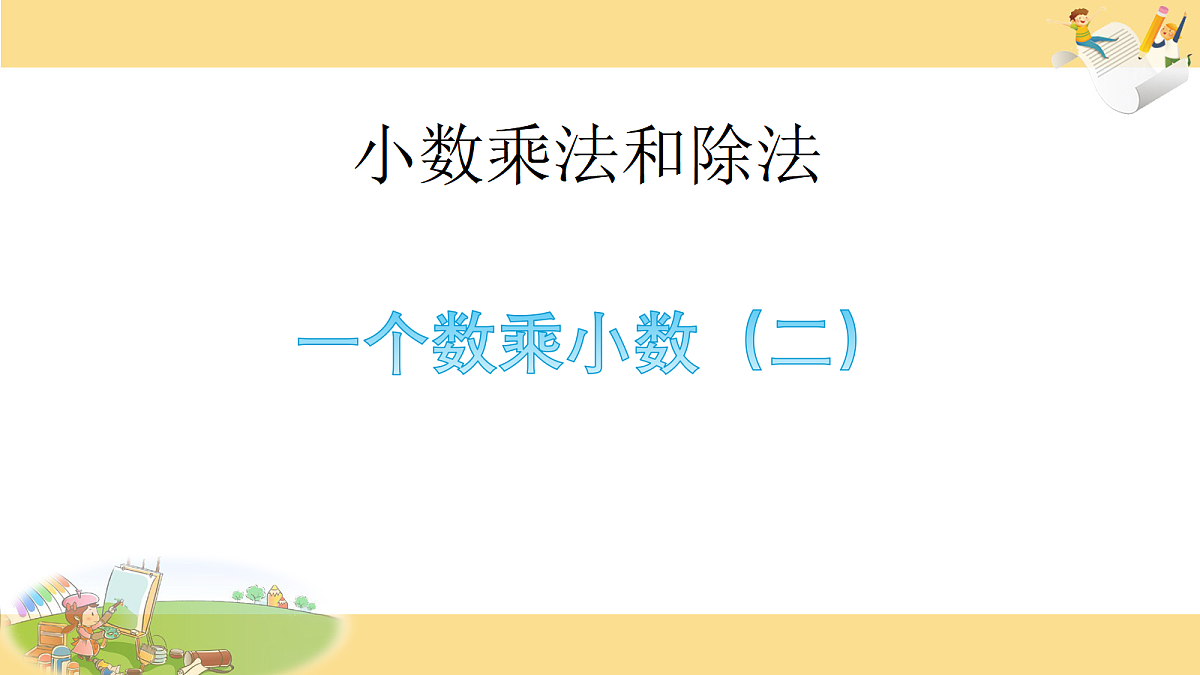 小数乘法和除法

一个数乘小数（二）